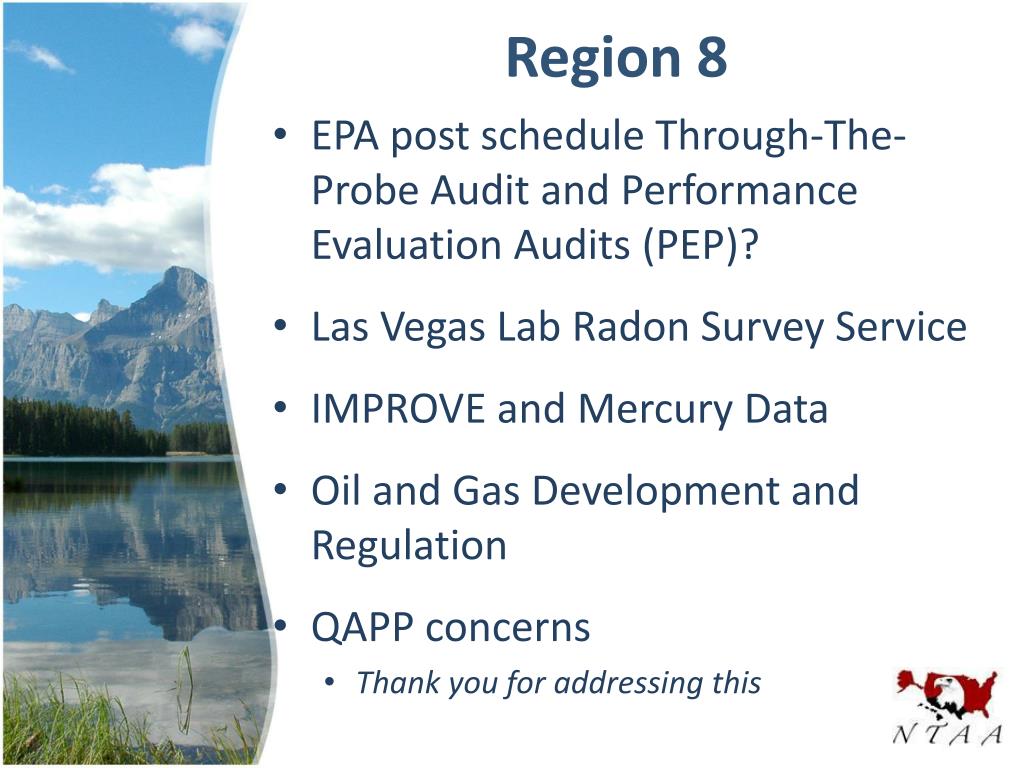 Region 8

• EPA post schedule Through-The-Probe Audit and Performance Evaluation Audits (PEP)?
• Las Vegas Lab Radon Survey Service
• IMPROVE and Mercury Data
• Oil and Gas Development and Regulation
• QAPP concerns
  • Thank you for addressing this

NTAA